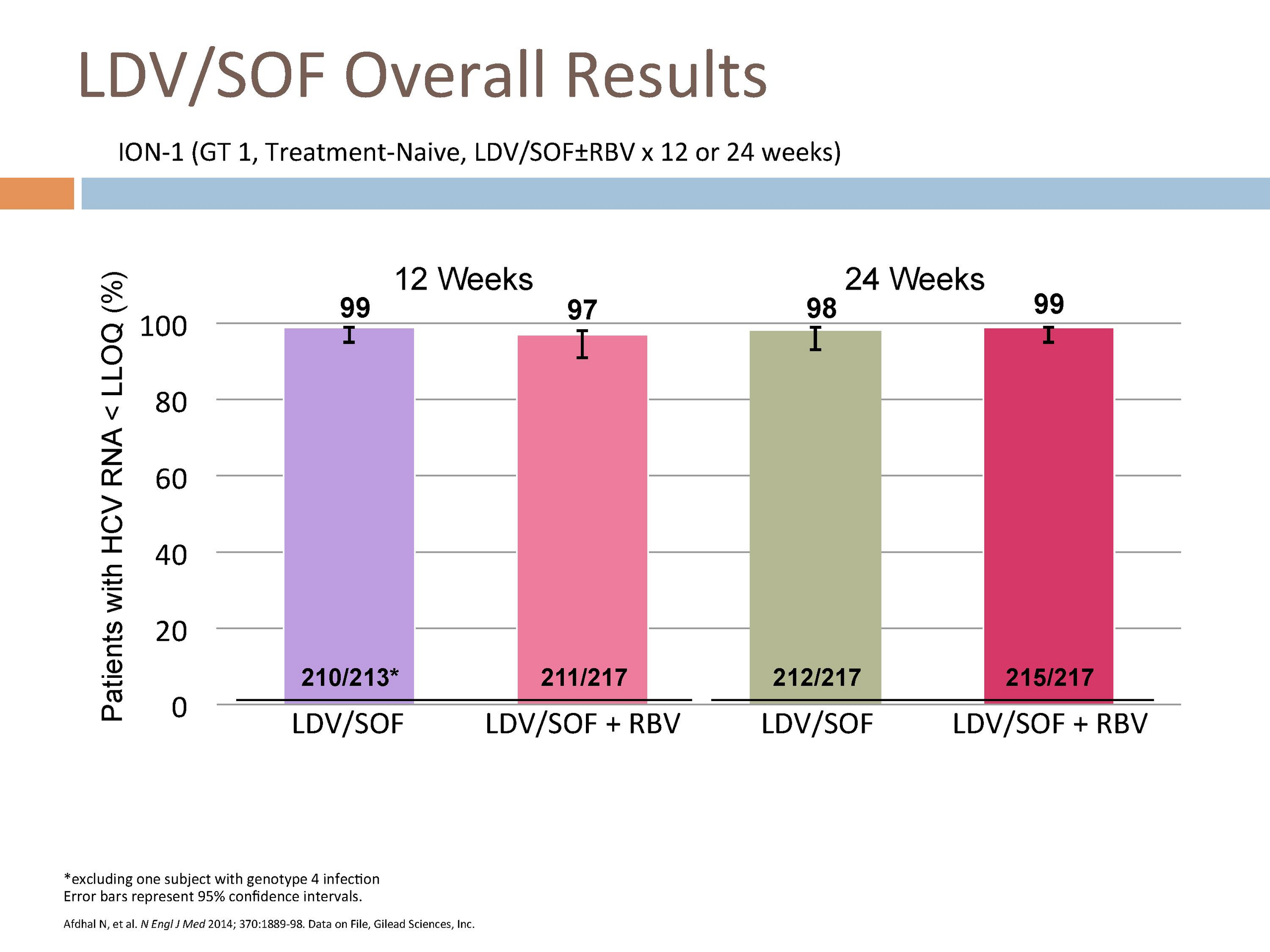 LDV/SOF Overall Results

ION-1 (GT 1, Treatment-Naive, LDV/SOF±RBV x 12 or 24 weeks)

Patients with HCV RNA < LLOQ (%)

100
80
60
40
20
0

12 Weeks
24 Weeks

99
97
98
99

210/213*
211/217
212/217
215/217

LDV/SOF
LDV/SOF + RBV
LDV/SOF
LDV/SOF + RBV

*excluding one subject with genotype 4 infection
Error bars represent 95% confidence intervals.

Afdhal N, et al. N Engl J Med 2014; 370:1889-98. Data on File, Gilead Sciences, Inc.